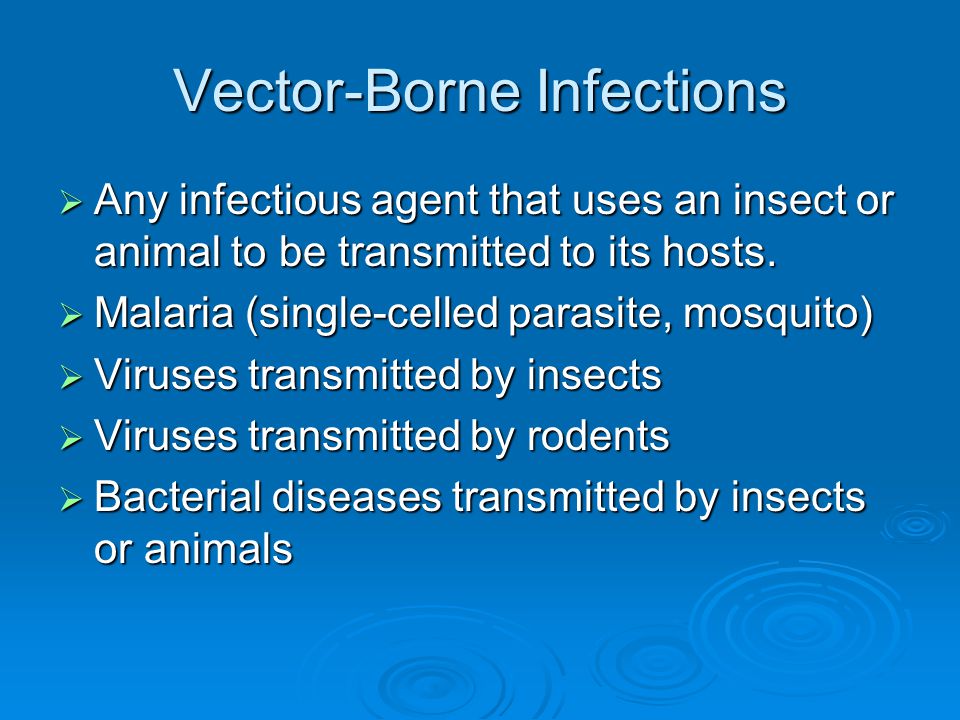 Vector-Borne Infections

➢ Any infectious agent that uses an insect or animal to be transmitted to its hosts.
➢ Malaria (single-celled parasite, mosquito)
➢ Viruses transmitted by insects
➢ Viruses transmitted by rodents
➢ Bacterial diseases transmitted by insects or animals